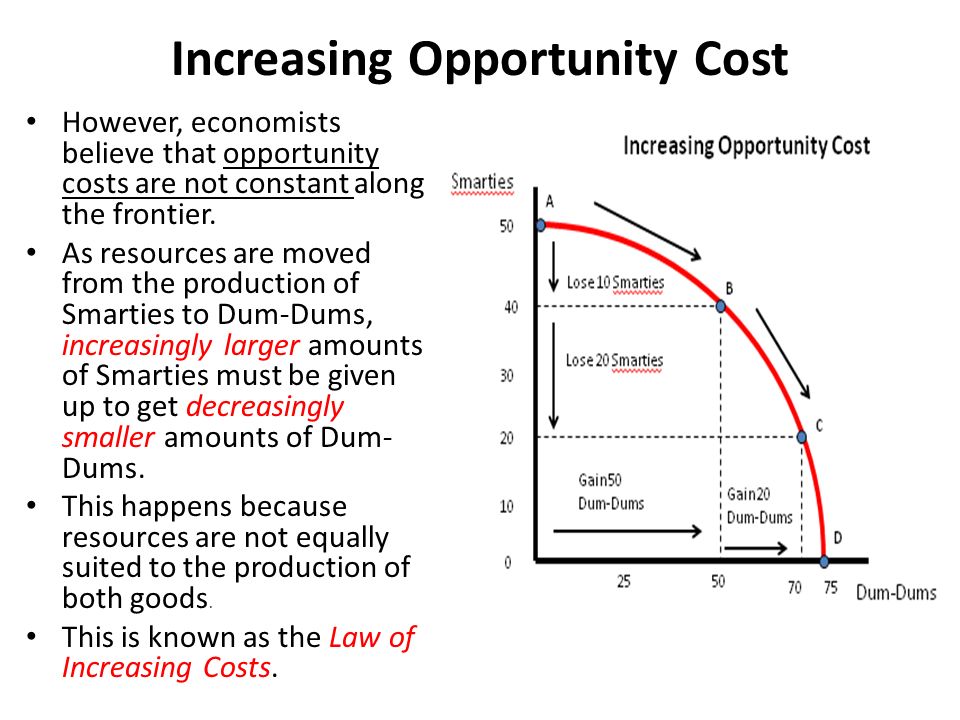 Increasing Opportunity Cost

• However, economists believe that opportunity costs are not constant along the frontier.

• As resources are moved from the production of Smarties to Dum-Dums, increasingly larger amounts of Smarties must be given up to get decreasingly smaller amounts of Dum-Dums.

• This happens because resources are not equally suited to the production of both goods.

• This is known as the Law of Increasing Costs.

Increasing Opportunity Cost

Smarties

A

50

Lose 10 Smarties

B

40

Lose 20 Smarties

30

C

20

Gain50 Dum-Dums

Gain20 Dum-Dums

10

D

0

25

50

70

75

Dum-Dums